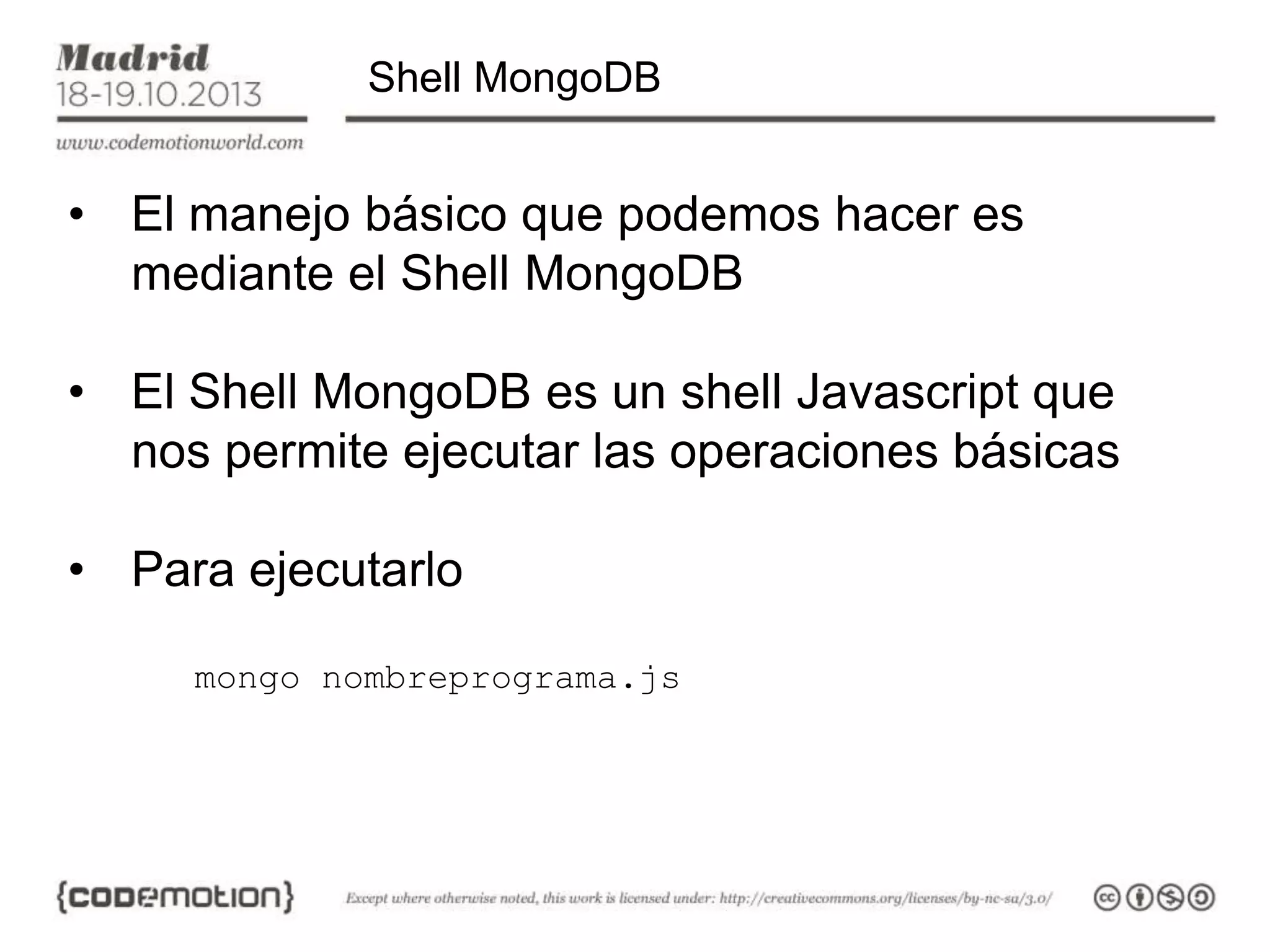 Madrid
18-19.10.2013
www.codemotionworld.com

Shell MongoDB

• El manejo básico que podemos hacer es mediante el Shell MongoDB

• El Shell MongoDB es un shell Javascript que nos permite ejecutar las operaciones básicas

• Para ejecutarlo

mongo nombreprograma.js

{codemotion}

Except where otherwise noted, this work is licensed under: http://creativecommons.org/licenses/by-nc-sa/3.0/